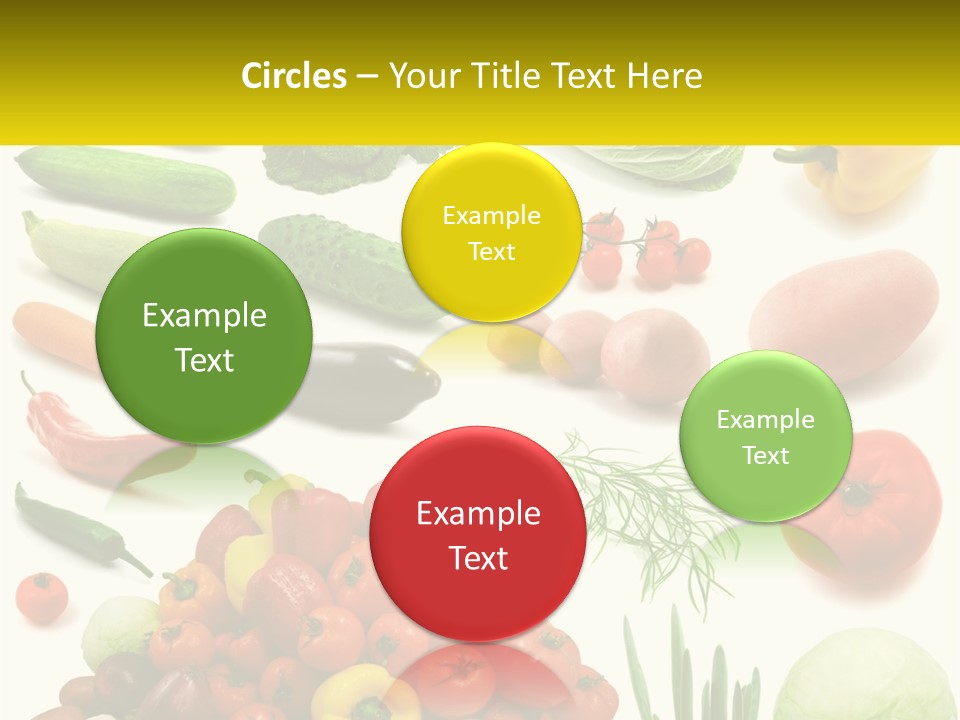 Circles – Your Title Text Here

Example Text

Example Text

Example Text

Example Text